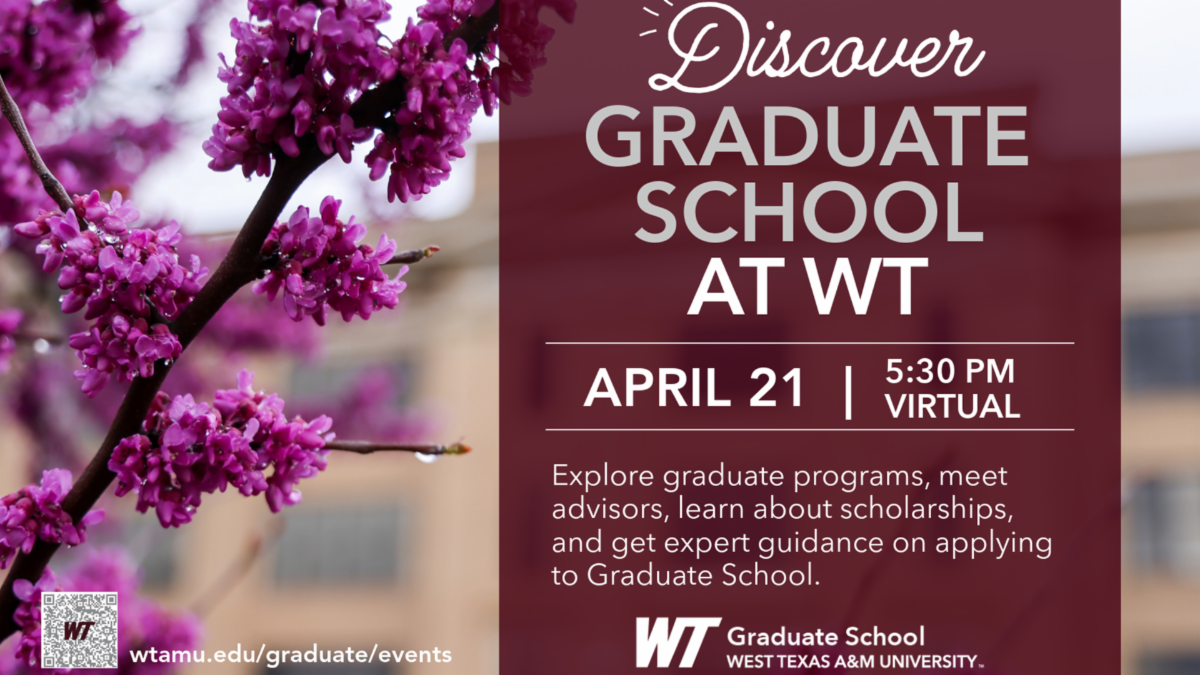 Discover
GRADUATE SCHOOL
AT WT

APRIL 21 | 5:30 PM VIRTUAL

Explore graduate programs, meet advisors, learn about scholarships, and get expert guidance on applying to Graduate School.

WT

wtamu.edu/graduate/events

WT Graduate School
WEST TEXAS A&M UNIVERSITY™